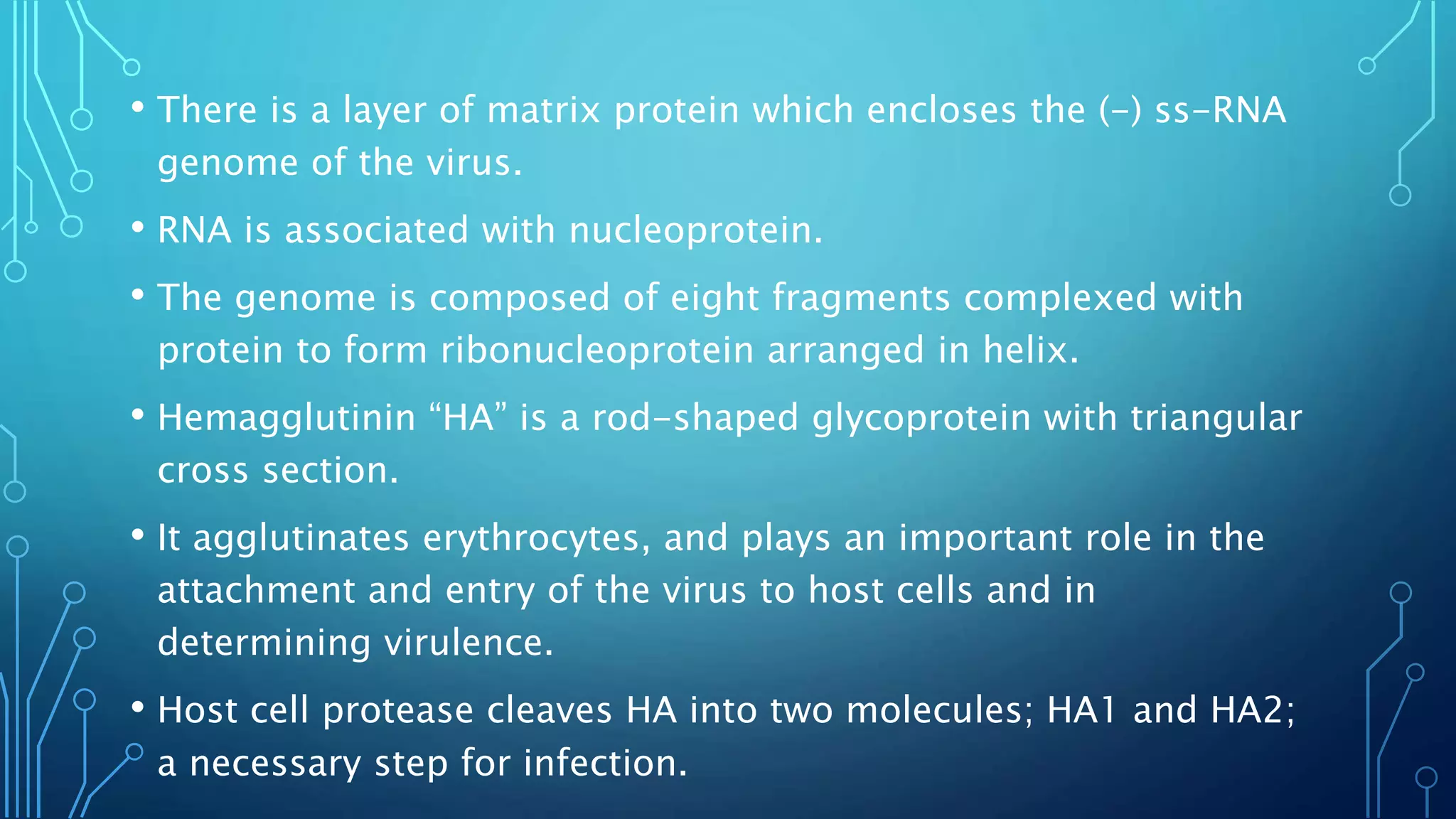 • There is a layer of matrix protein which encloses the (-) ss-RNA genome of the virus.

• RNA is associated with nucleoprotein.

• The genome is composed of eight fragments complexed with protein to form ribonucleoprotein arranged in helix.

• Hemagglutinin “HA” is a rod-shaped glycoprotein with triangular cross section.

• It agglutinates erythrocytes, and plays an important role in the attachment and entry of the virus to host cells and in determining virulence.

• Host cell protease cleaves HA into two molecules; HA1 and HA2; a necessary step for infection.